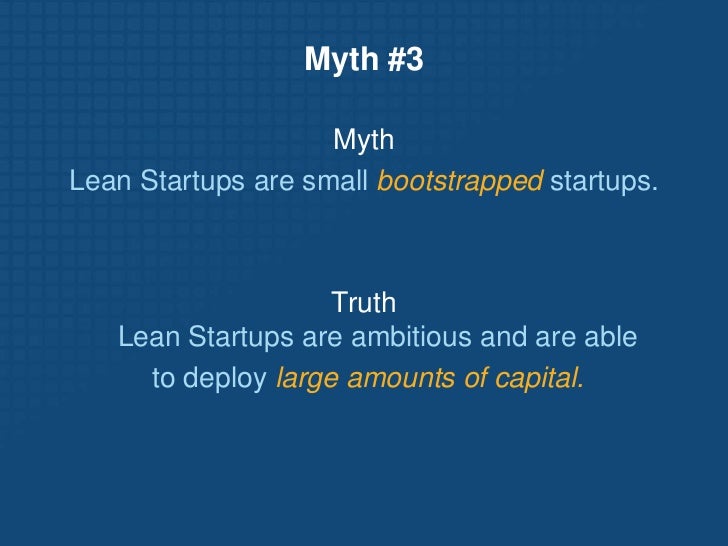 Myth #3

Myth
Lean Startups are small bootstrapped startups.

Truth
Lean Startups are ambitious and are able to deploy large amounts of capital.